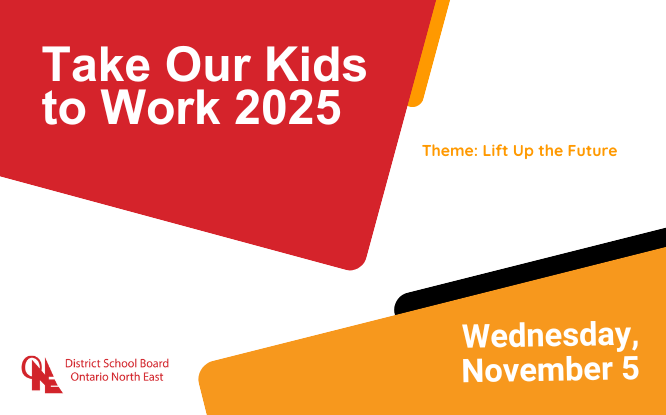 Take Our Kids to Work 2025

Theme: Lift Up the Future

Wednesday, November 5

ONE

District School Board
Ontario North East